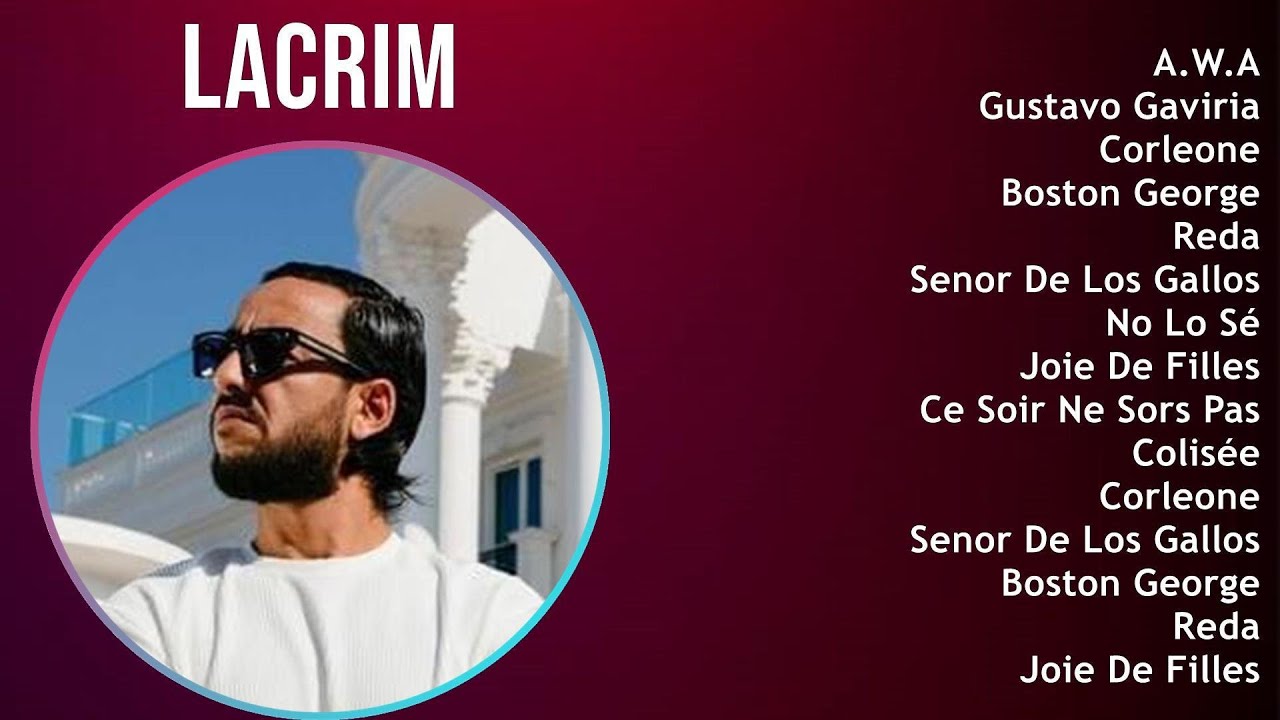 LACRIM

A.W.A
Gustavo Gaviria
Corleone
Boston George
Reda
Senor De Los Gallos
No Lo Sé
Joie De Filles
Ce Soir Ne Sors Pas
Colisée
Corleone
Senor De Los Gallos
Boston George
Reda
Joie De Filles